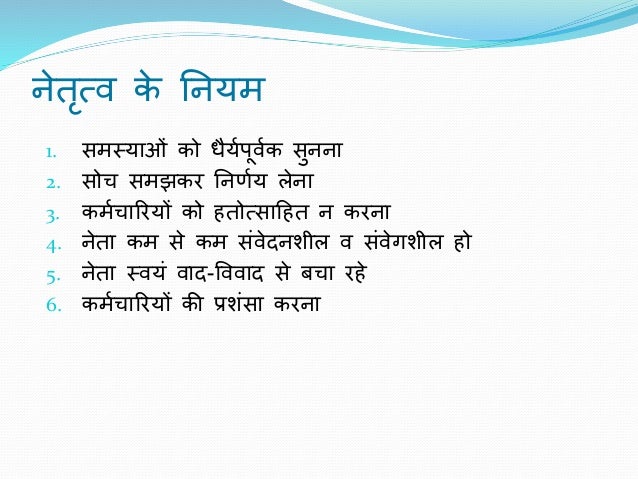 नेतृत्व के नियम

1. समस्याओं को धैर्यपूर्वक सुनना
2. सोच समझकर निर्णय लेना
3. कर्मचारियों को हतोत्साहित न करना
4. नेता कम से कम संवेदनशील व संवेगशील हो
5. नेता स्वयं वाद-विवाद से बचा रहे
6. कर्मचारियों की प्रशंसा करना